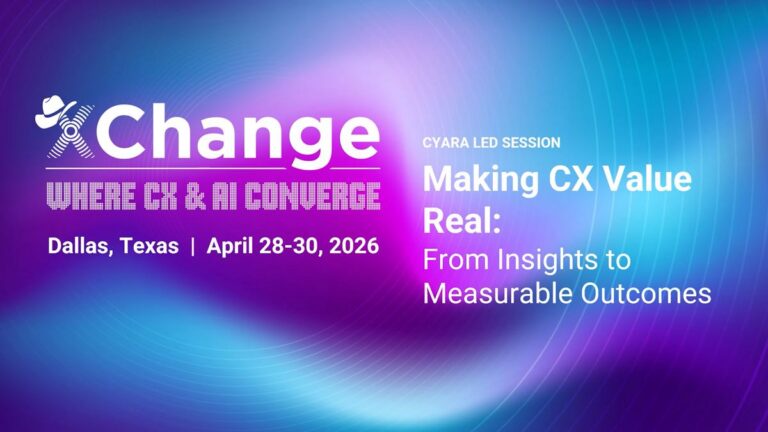 XChange
WHERE CX & AI CONVERGE
Dallas, Texas | April 28-30, 2026

CYARA LED SESSION
Making CX Value Real:
From Insights to Measurable Outcomes